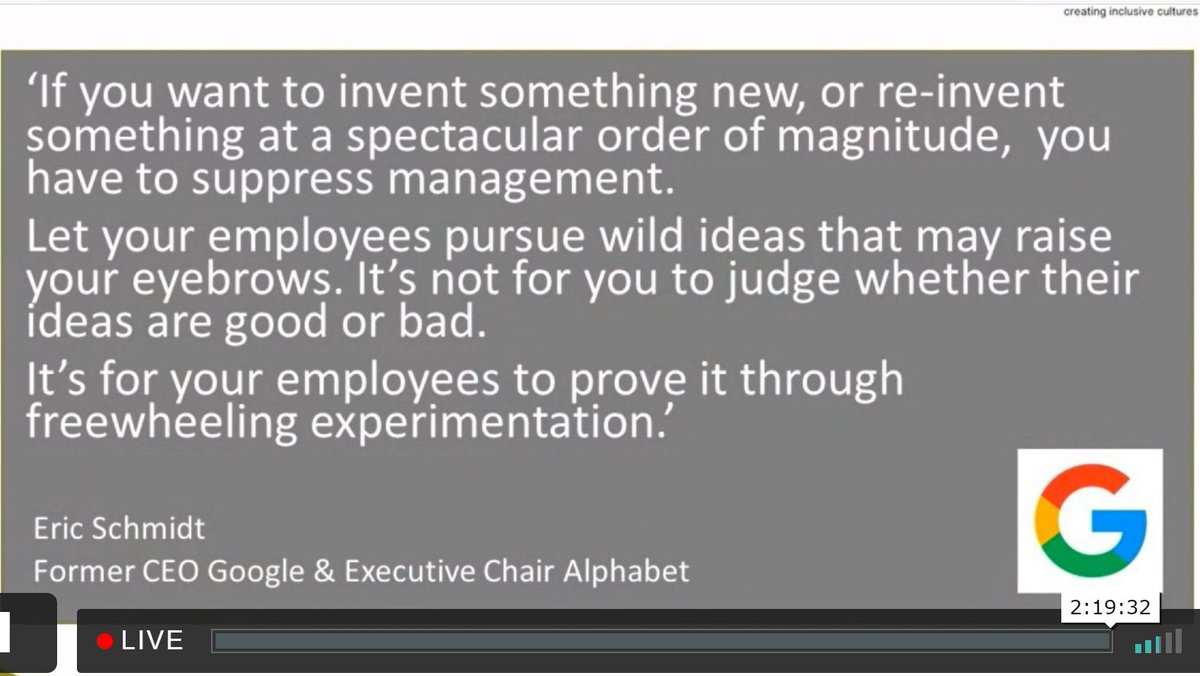 creating inclusive cultures

'If you want to invent something new, or re-invent something at a spectacular order of magnitude, you have to suppress management.

Let your employees pursue wild ideas that may raise your eyebrows. It's not for you to judge whether their ideas are good or bad.

It's for your employees to prove it through freewheeling experimentation.'

Eric Schmidt
Former CEO Google & Executive Chair Alphabet

G

2:19:32

LIVE